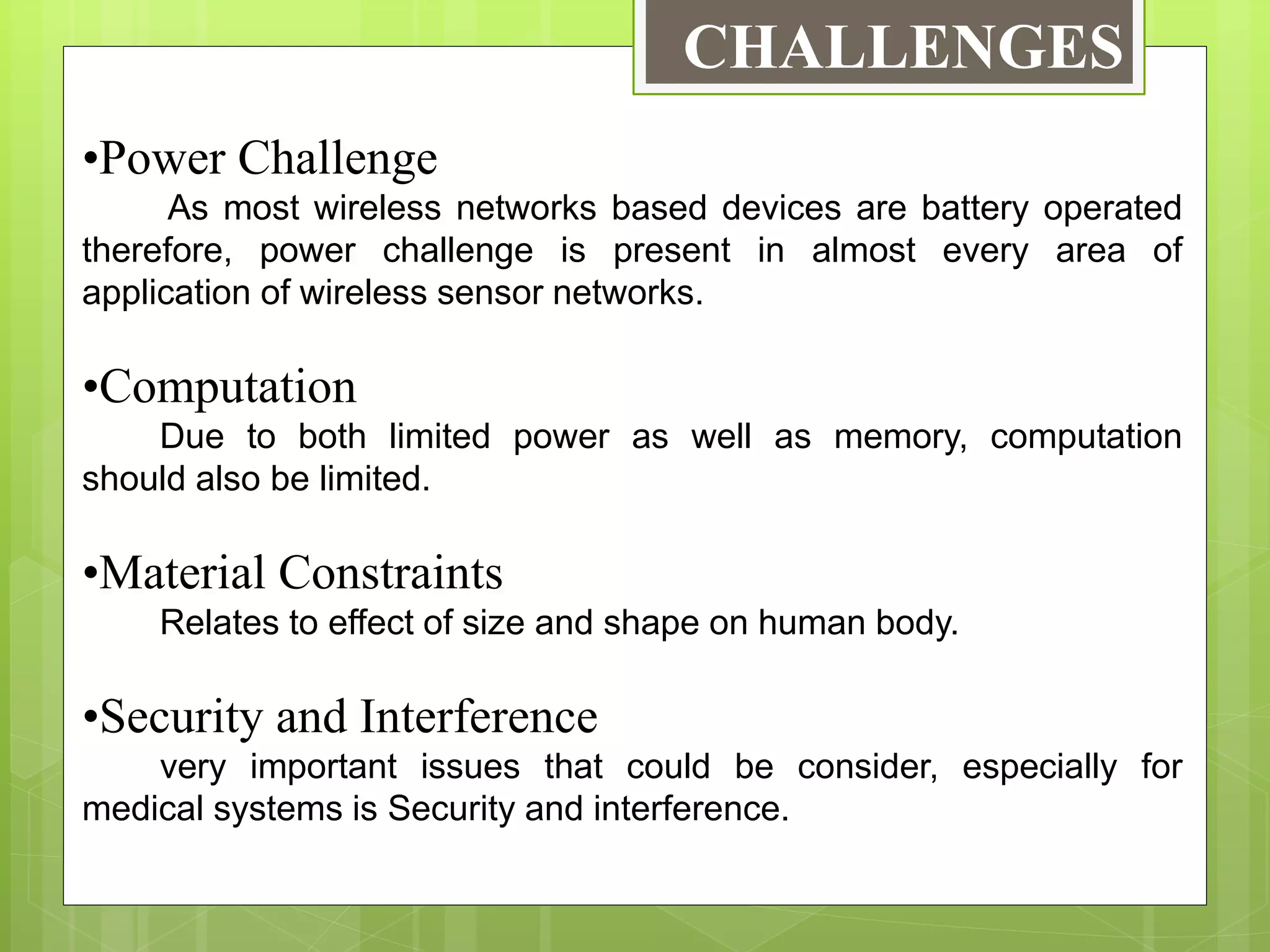 CHALLENGES

•Power Challenge

As most wireless networks based devices are battery operated therefore, power challenge is present in almost every area of application of wireless sensor networks.

•Computation

Due to both limited power as well as memory, computation should also be limited.

•Material Constraints

Relates to effect of size and shape on human body.

•Security and Interference

very important issues that could be consider, especially for medical systems is Security and interference.